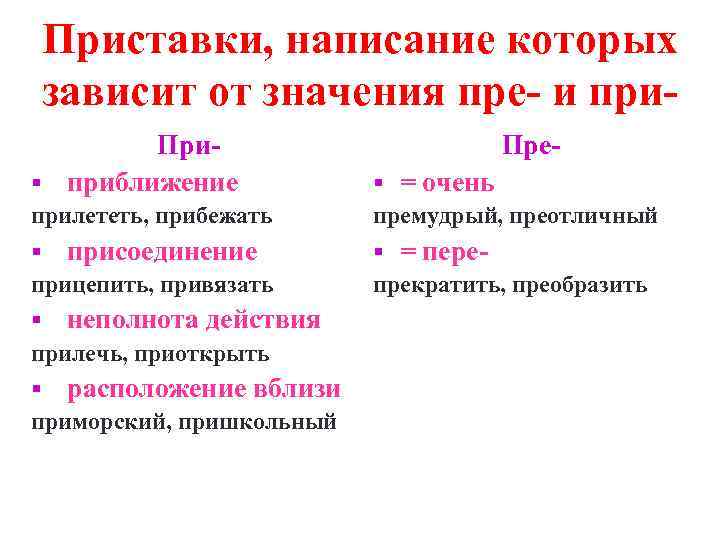 Приставки, написание которых зависит от значения пре- и при-

При-

▪ приближение
прилететь, прибежать

▪ присоединение
прицепить, привязать

▪ неполнота действия
прилечь, приоткрыть

▪ расположение вблизи
приморский, пришкольный

Пре-

▪ = очень
премудрый, преотличный

▪ = пере-
прекратить, преобразить